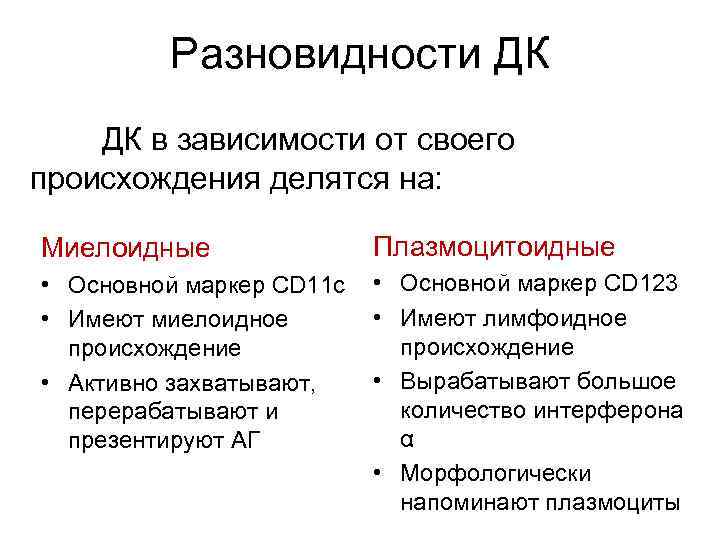 Разновидности ДК

ДК в зависимости от своего происхождения делятся на:

Миелоидные
• Основной маркер CD11c
• Имеют миелоидное происхождение
• Активно захватывают, перерабатывают и презентируют АГ

Плазмоцитоидные
• Основной маркер CD123
• Имеют лимфоидное происхождение
• Вырабатывают большое количество интерферона α
• Морфологически напоминают плазмоциты